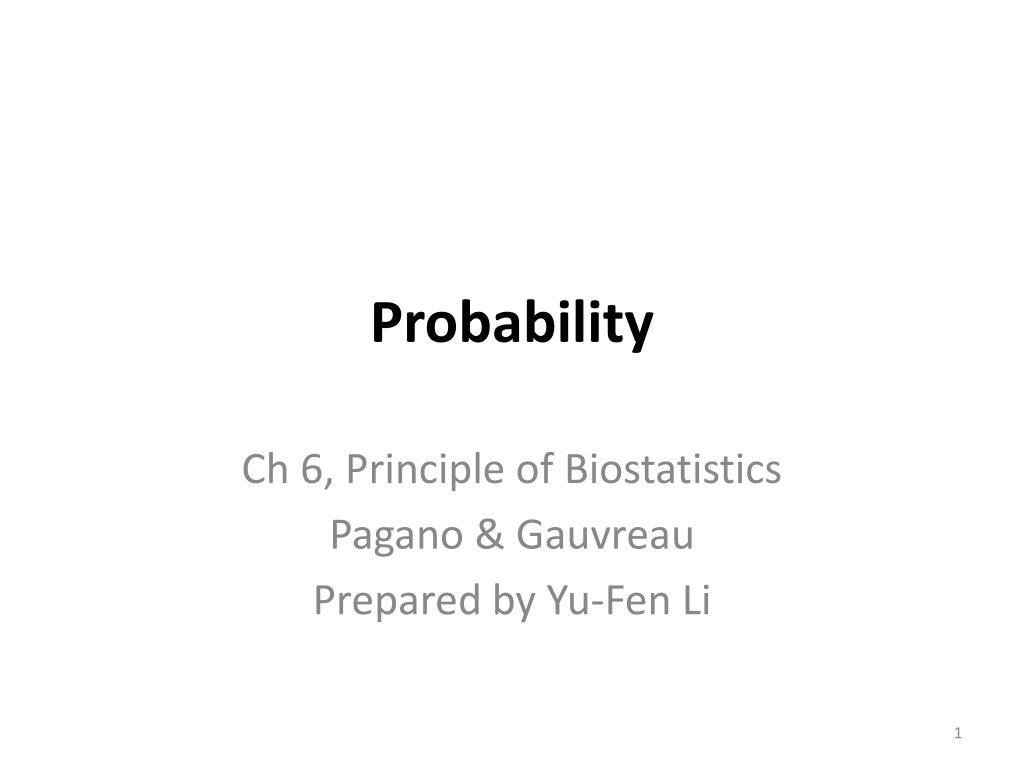 Probability

Ch 6, Principle of Biostatistics
Pagano & Gauvreau
Prepared by Yu-Fen Li

1